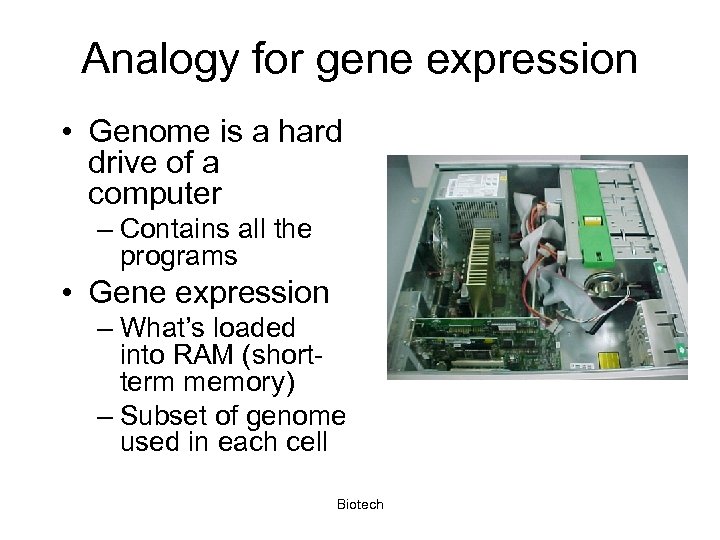 Analogy for gene expression

• Genome is a hard drive of a computer
– Contains all the programs
• Gene expression
– What's loaded into RAM (short-term memory)
– Subset of genome used in each cell

Biotech